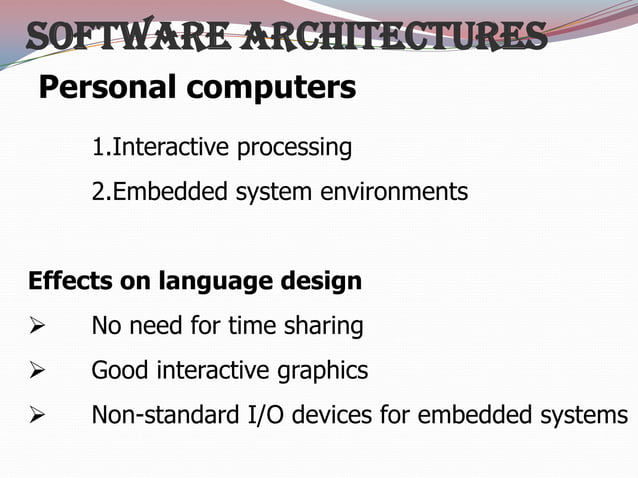 SOFTWARE ARCHITECTURES

Personal computers

1.Interactive processing

2.Embedded system environments

Effects on language design

➢ No need for time sharing

➢ Good interactive graphics

➢ Non-standard I/O devices for embedded systems